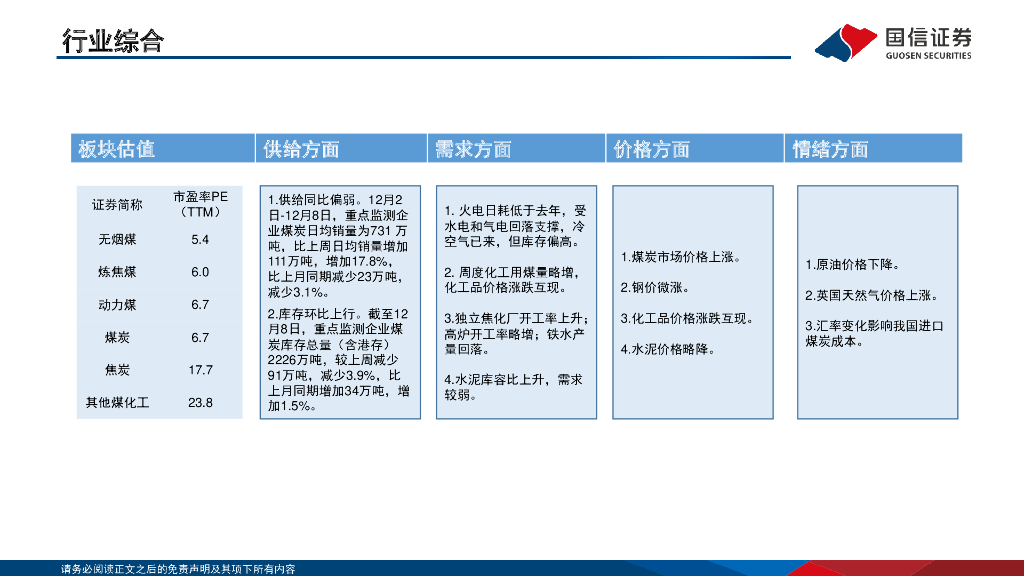 行业综合

国信证券
GUOSEN SECURITIES

板块估值

| 证券简称 | 市盈率PE（TTM） |
|---|---|
| 无烟煤 | 5.4 |
| 炼焦煤 | 6.0 |
| 动力煤 | 6.7 |
| 煤炭 | 6.7 |
| 焦炭 | 17.7 |
| 其他煤化工 | 23.8 |

供给方面

1.供给同比偏弱。12月2日-12月8日，重点监测企业煤炭日均销量为731 万吨，比上周日均销量增加111万吨，增加17.8%，比上月同期减少23万吨，减少3.1%。

2.库存环比上行。截至12月8日，重点监测企业煤炭库存总量（含港存）2226万吨，较上周减少91万吨，减少3.9%，比上月同期增加34万吨，增加1.5%。

需求方面

1. 火电日耗低于去年，受水电和气电回落支撑，冷空气已来，但库存偏高。

2. 周度化工用煤量略增，化工品价格涨跌互现。

3.独立焦化厂开工率上升；高炉开工率略增；铁水产量回落。

4.水泥库容比上升，需求较弱。

价格方面

1.煤炭市场价格上涨。

2.钢价微涨。

3.化工品价格涨跌互现。

4.水泥价格略降。

情绪方面

1.原油价格下降。

2.英国天然气价格上涨。

3.汇率变化影响我国进口煤炭成本。

请务必阅读正文之后的免责声明及其项下所有内容